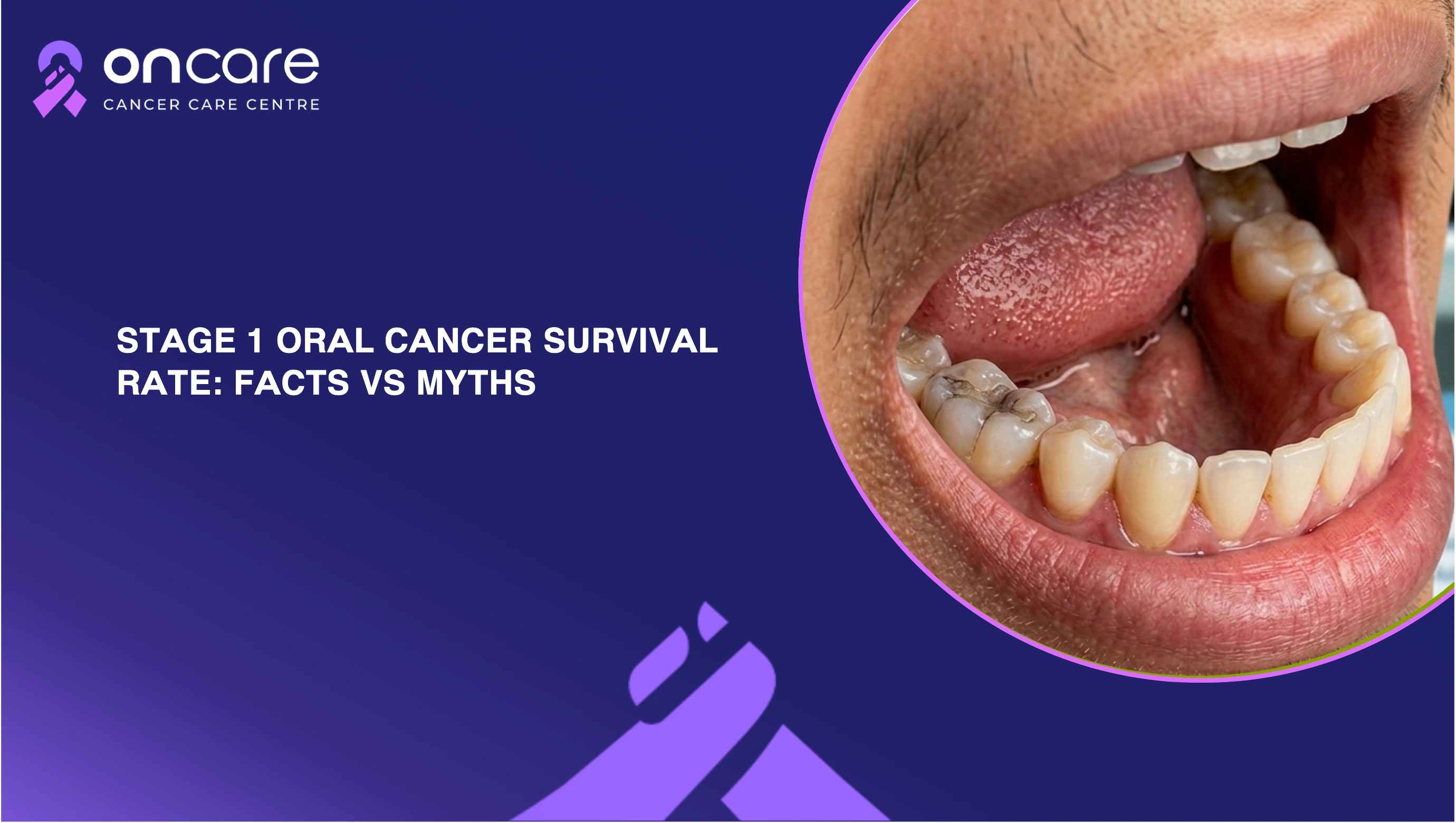 oncare
CANCER CARE CENTRE

STAGE 1 ORAL CANCER SURVIVAL RATE: FACTS VS MYTHS